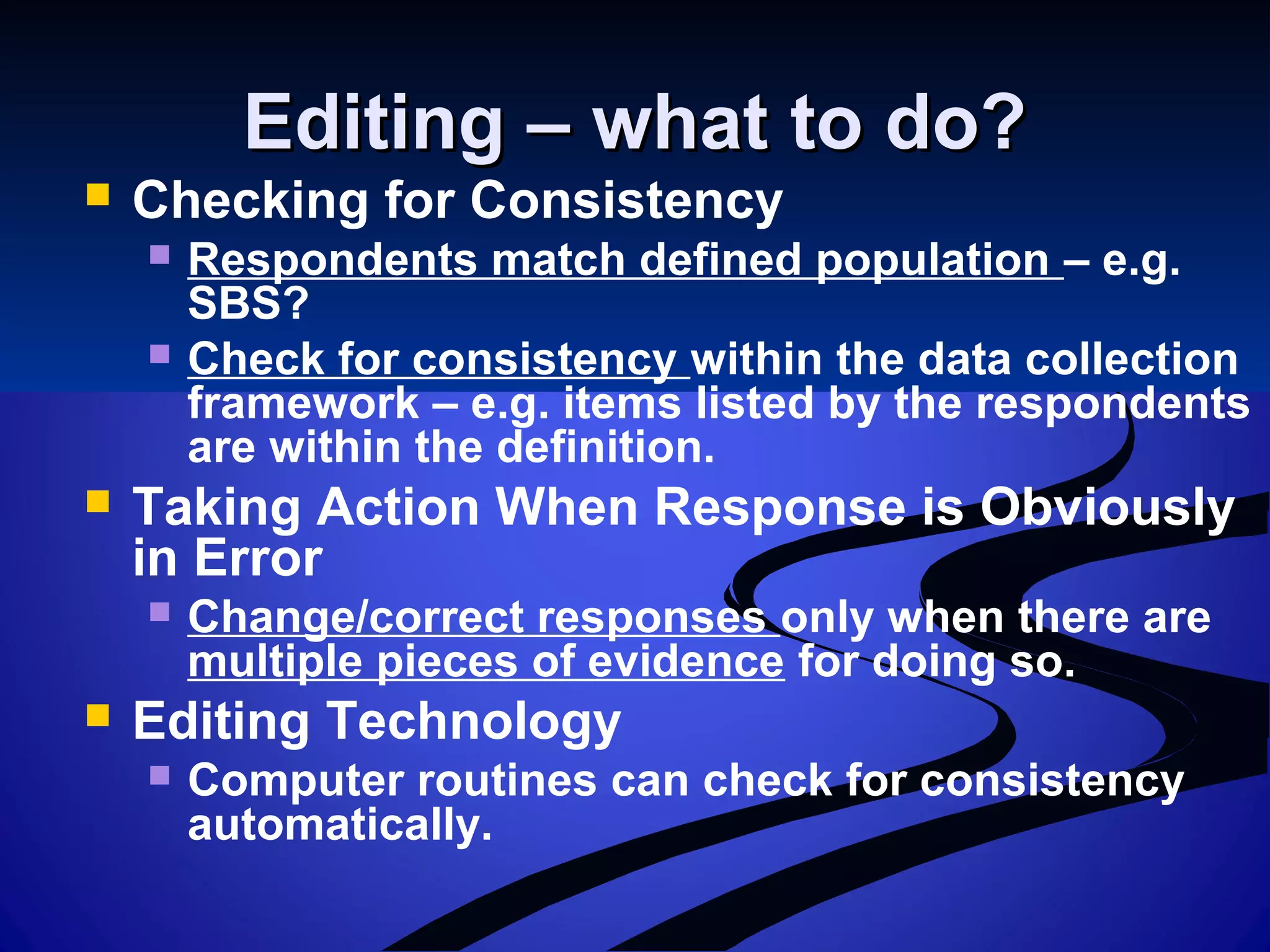 Editing – what to do?

Checking for Consistency

Respondents match defined population – e.g. SBS?

Check for consistency within the data collection framework – e.g. items listed by the respondents are within the definition.

Taking Action When Response is Obviously in Error

Change/correct responses only when there are multiple pieces of evidence for doing so.

Editing Technology

Computer routines can check for consistency automatically.